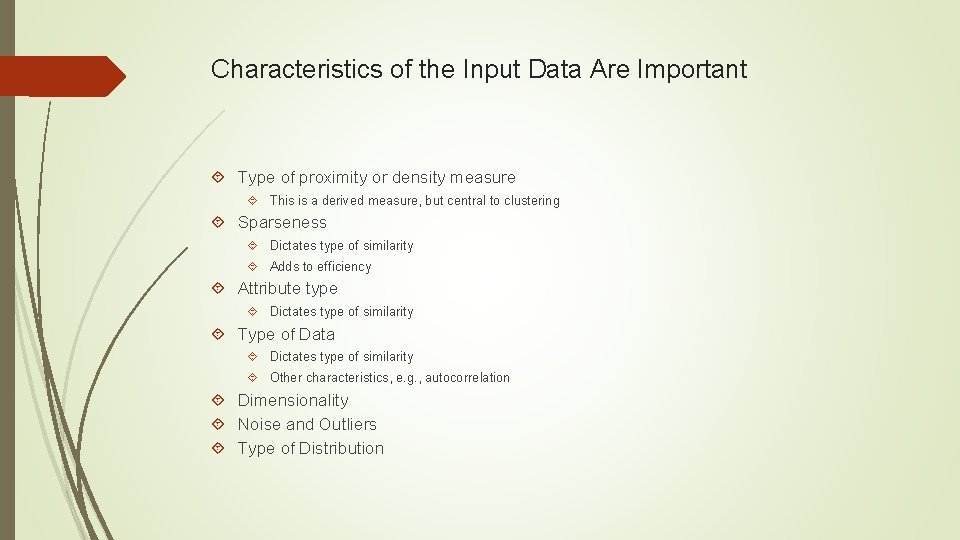 Characteristics of the Input Data Are Important

Type of proximity or density measure

This is a derived measure, but central to clustering

Sparseness

Dictates type of similarity

Adds to efficiency

Attribute type

Dictates type of similarity

Type of Data

Dictates type of similarity

Other characteristics, e.g., autocorrelation

Dimensionality

Noise and Outliers

Type of Distribution